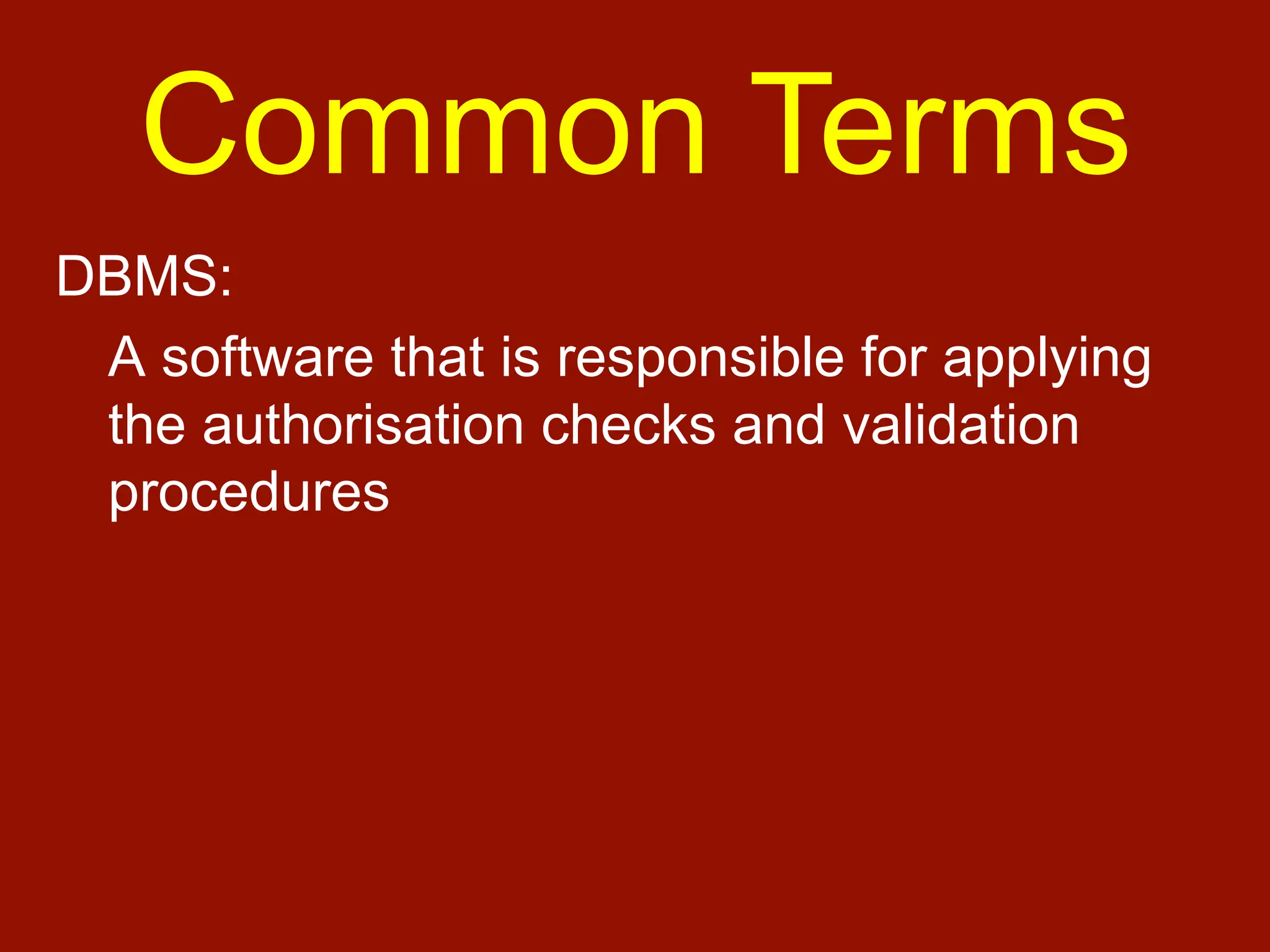 Common Terms

DBMS:

A software that is responsible for applying the authorisation checks and validation procedures